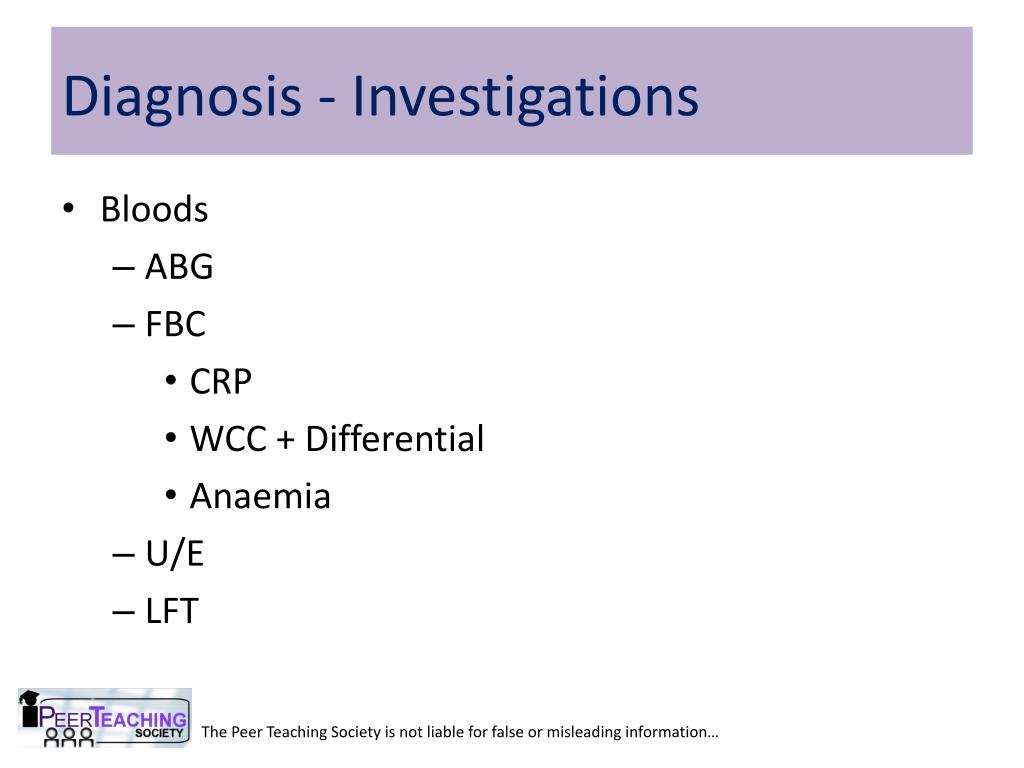 Diagnosis - Investigations

• Bloods
– ABG
– FBC
• CRP
• WCC + Differential
• Anaemia
– U/E
– LFT

PEERTEACHING SOCIETY

The Peer Teaching Society is not liable for false or misleading information…